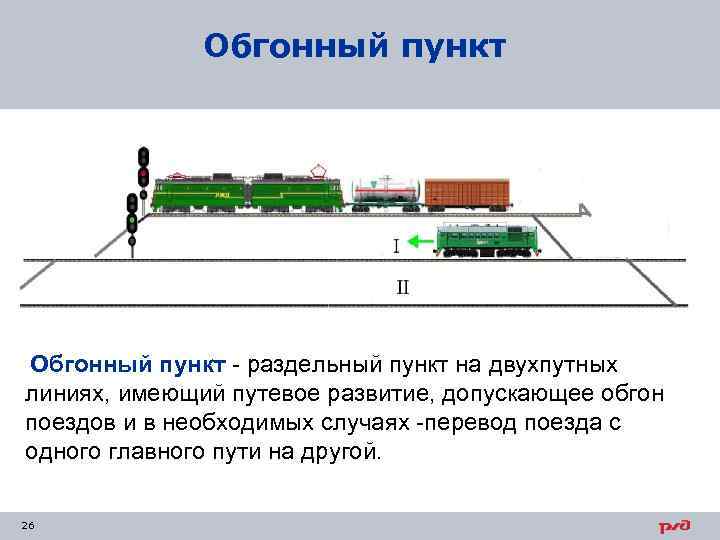 Обгонный пункт

I

II

Обгонный пункт - раздельный пункт на двухпутных линиях, имеющий путевое развитие, допускающее обгон поездов и в необходимых случаях -перевод поезда с одного главного пути на другой.

26

РЖД